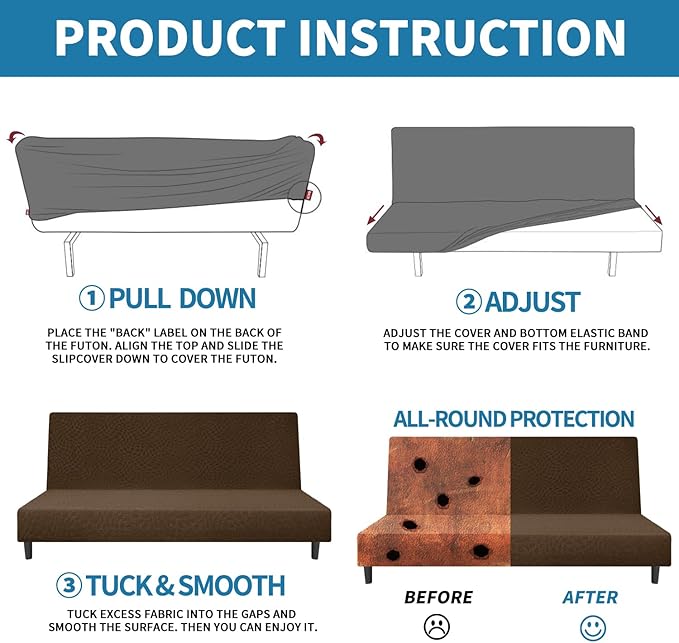 PRODUCT INSTRUCTION

① PULL DOWN

PLACE THE "BACK" LABEL ON THE BACK OF THE FUTON. ALIGN THE TOP AND SLIDE THE SLIPCOVER DOWN TO COVER THE FUTON.

② ADJUST

ADJUST THE COVER AND BOTTOM ELASTIC BAND TO MAKE SURE THE COVER FITS THE FURNITURE.

③ TUCK & SMOOTH

TUCK EXCESS FABRIC INTO THE GAPS AND SMOOTH THE SURFACE. THEN YOU CAN ENJOY IT.

ALL-ROUND PROTECTION

BEFORE

AFTER